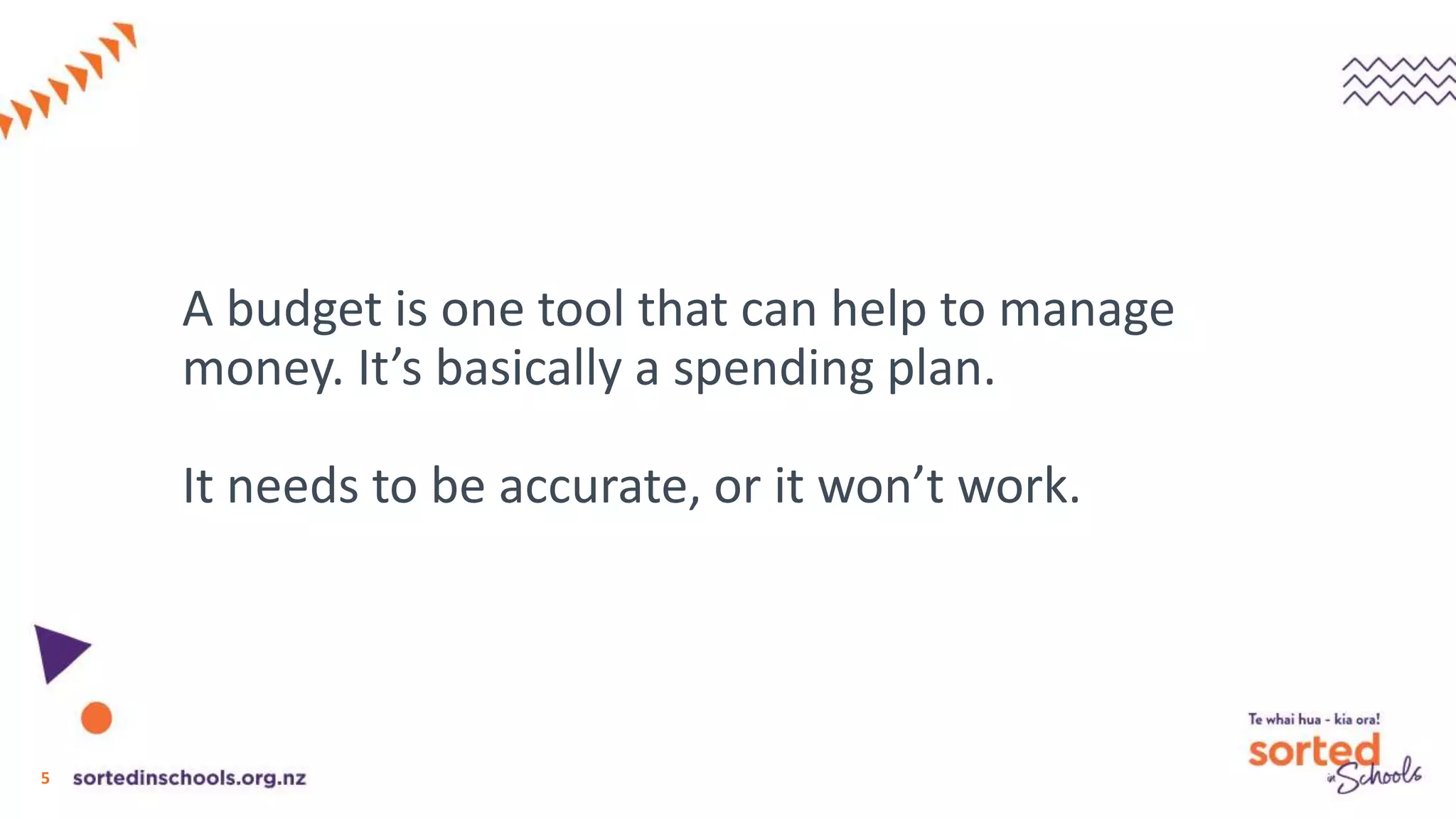 A budget is one tool that can help to manage money. It’s basically a spending plan.

It needs to be accurate, or it won’t work.

5 sortedinschools.org.nz

Te whai hua - kia ora!
sorted in Schools